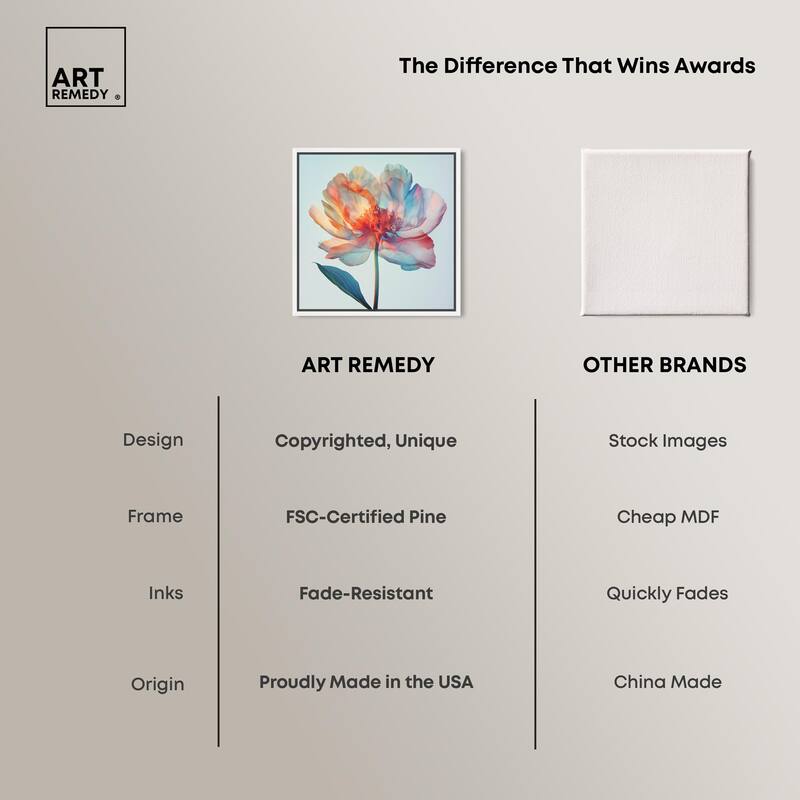 ART REMEDY ®

The Difference That Wins Awards

| | ART REMEDY | OTHER BRANDS |
|---|---|---|
| Design | Copyrighted, Unique | Stock Images |
| Frame | FSC-Certified Pine | Cheap MDF |
| Inks | Fade-Resistant | Quickly Fades |
| Origin | Proudly Made in the USA | China Made |